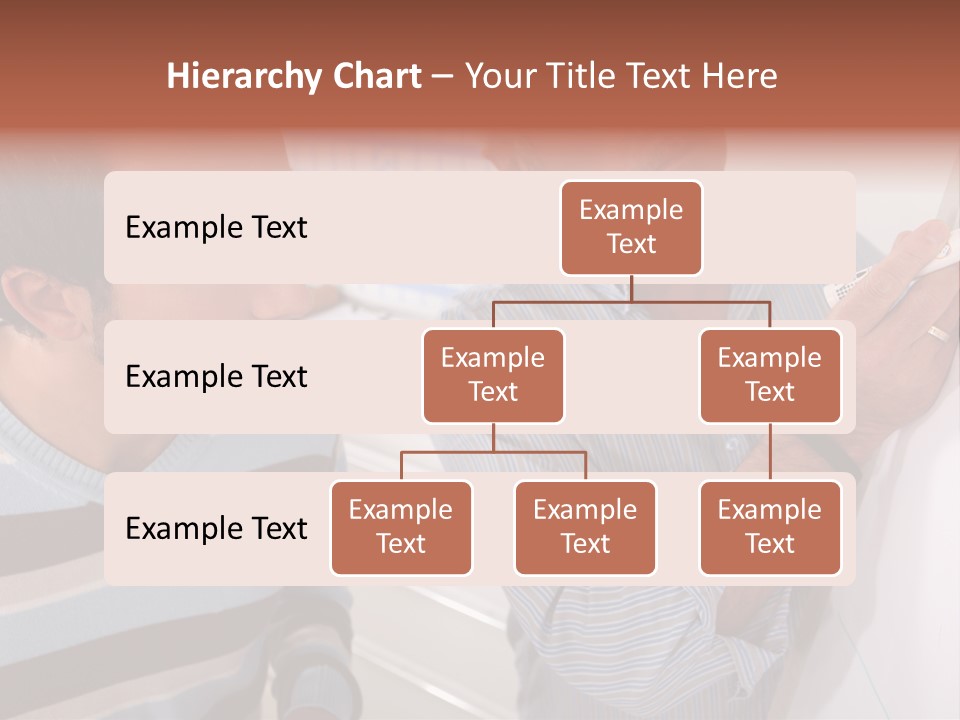 Hierarchy Chart – Your Title Text Here

Example Text

Example Text

Example Text

Example Text

Example Text

Example Text

Example Text

Example Text

Example Text